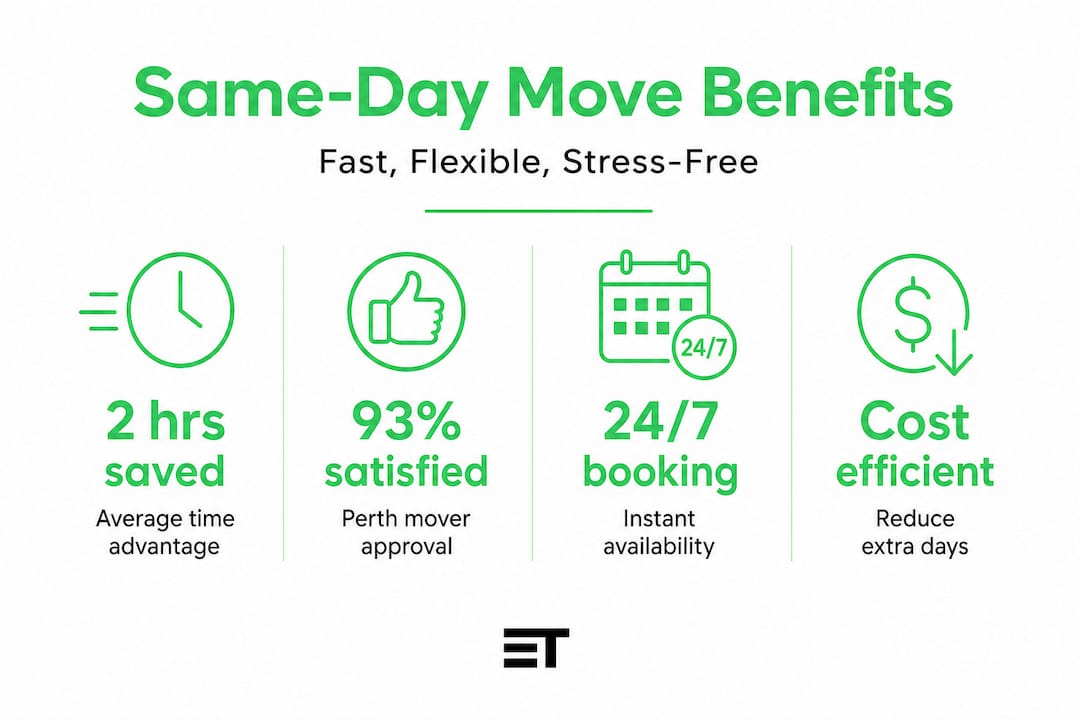 Same-Day Move Benefits

Fast, Flexible, Stress-Free

2 hrs saved
Average time advantage

93% satisfied
Perth mover approval

24/7

24/7 booking
Instant availability

$

Cost efficient
Reduce extra days

ET